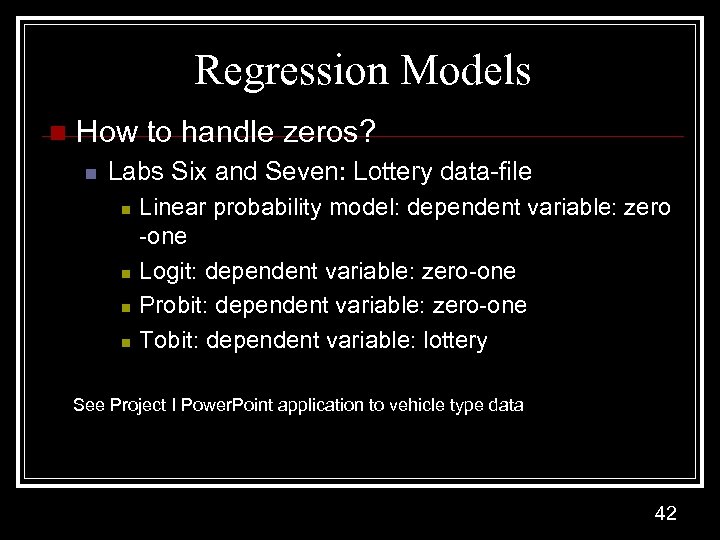 Regression Models

How to handle zeros?

Labs Six and Seven: Lottery data-file

Linear probability model: dependent variable: zero -one

Logit: dependent variable: zero-one

Probit: dependent variable: zero-one

Tobit: dependent variable: lottery

See Project I PowerPoint application to vehicle type data

42